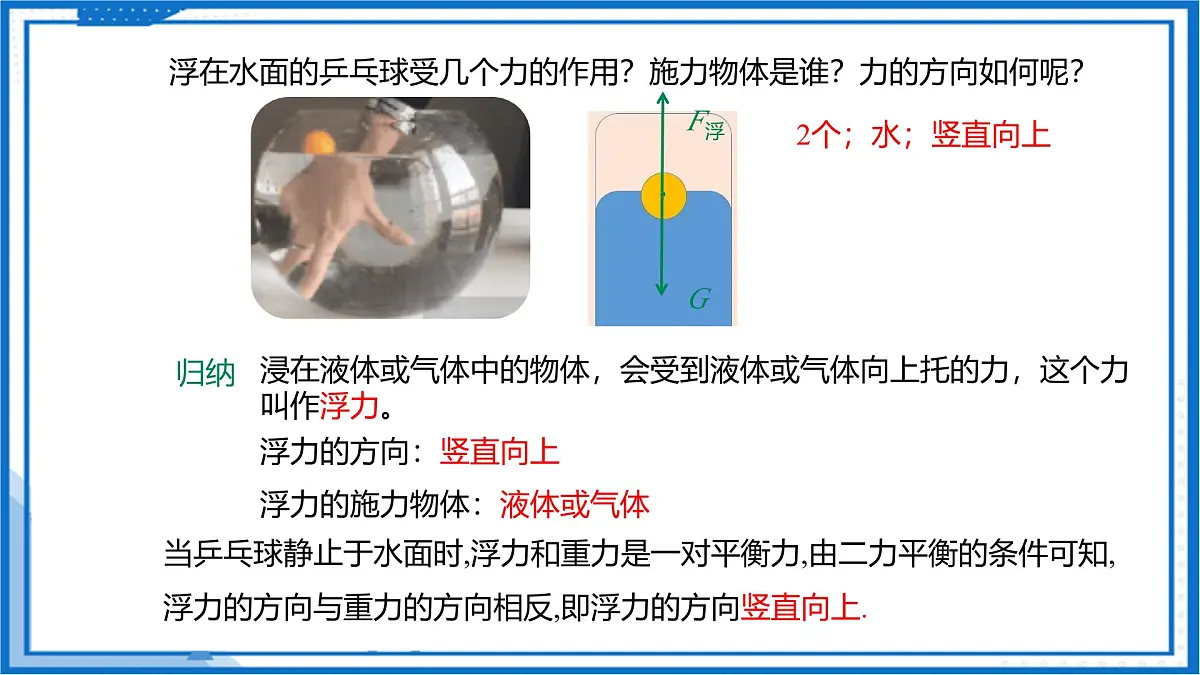 浮在水面的乒乓球受几个力的作用？施力物体是谁？力的方向如何呢？

$F_{浮}$

$G$

2个；水；竖直向上

归纳 浸在液体或气体中的物体，会受到液体或气体向上托的力，这个力叫作浮力。

浮力的方向：竖直向上

浮力的施力物体：液体或气体

当乒乓球静止于水面时,浮力和重力是一对平衡力,由二力平衡的条件可知,浮力的方向与重力的方向相反,即浮力的方向竖直向上.